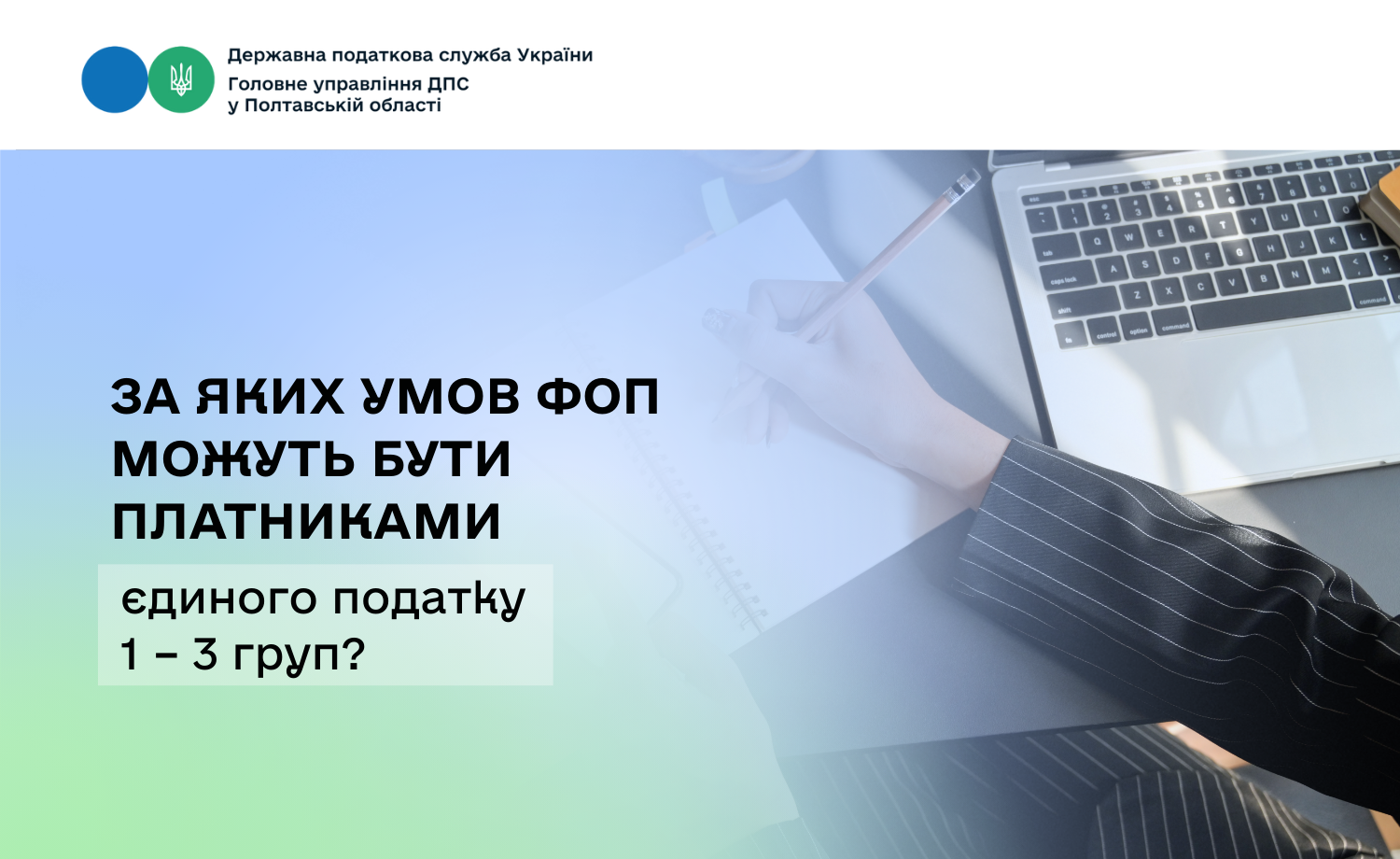 Державна податкова служба України
Головне управління ДПС у Полтавській області

ЗА ЯКИХ УМОВ ФОП МОЖУТЬ БУТИ ПЛАТНИКАМИ

єдиного податку 1 – 3 груп?